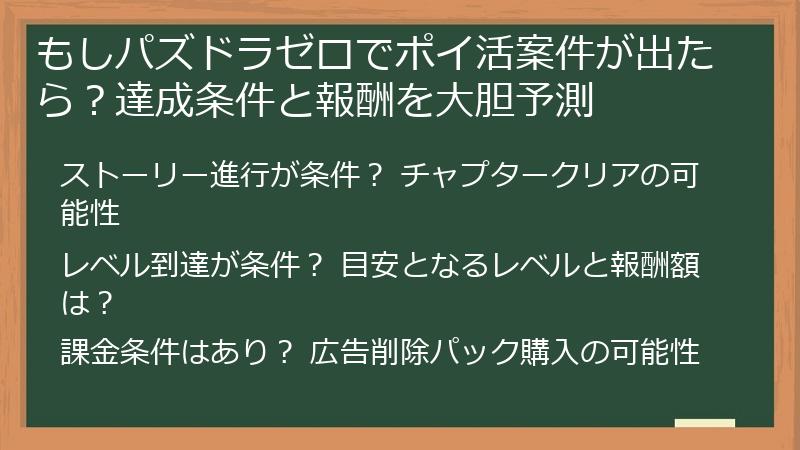 もしパズドラゼロでポイ活案件が出たら？達成条件と報酬を大胆予測

ストーリー進行が条件？ チャプタークリアの可能性

レベル到達が条件？ 目安となるレベルと報酬額は？

課金条件はあり？ 広告削除パック購入の可能性